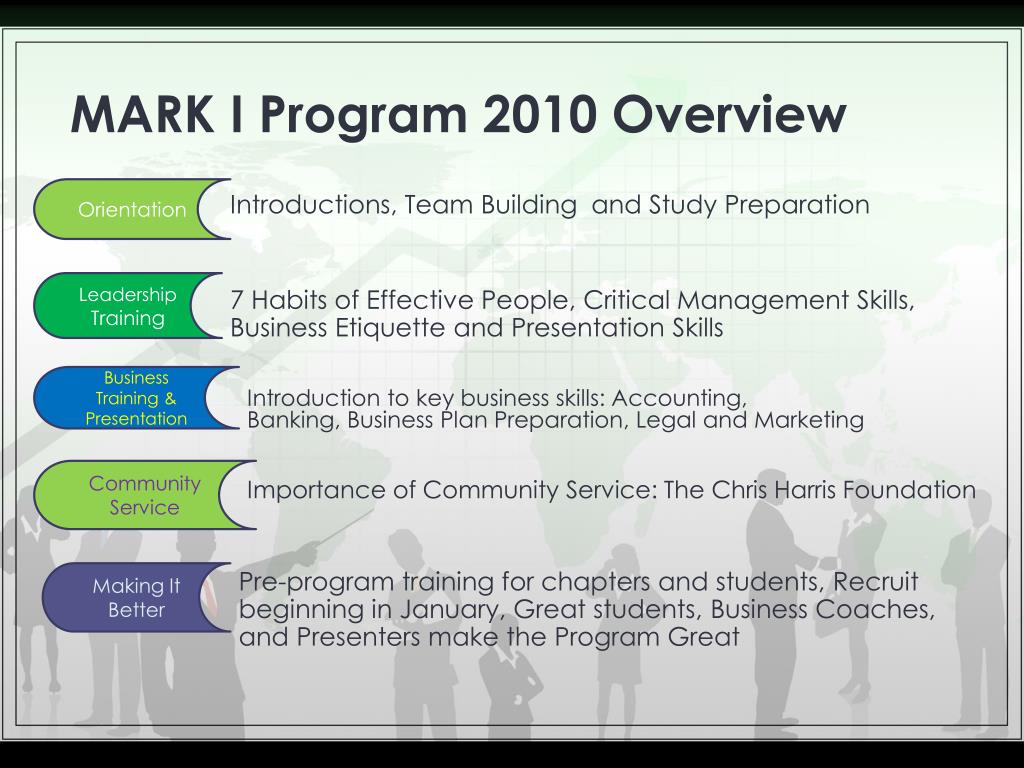 MARK I Program 2010 Overview

Orientation

Introductions, Team Building and Study Preparation

Leadership Training

7 Habits of Effective People, Critical Management Skills, Business Etiquette and Presentation Skills

Business Training & Presentation

Introduction to key business skills: Accounting, Banking, Business Plan Preparation, Legal and Marketing

Community Service

Importance of Community Service: The Chris Harris Foundation

Making It Better

Pre-program training for chapters and students, Recruit beginning in January, Great students, Business Coaches, and Presenters make the Program Great